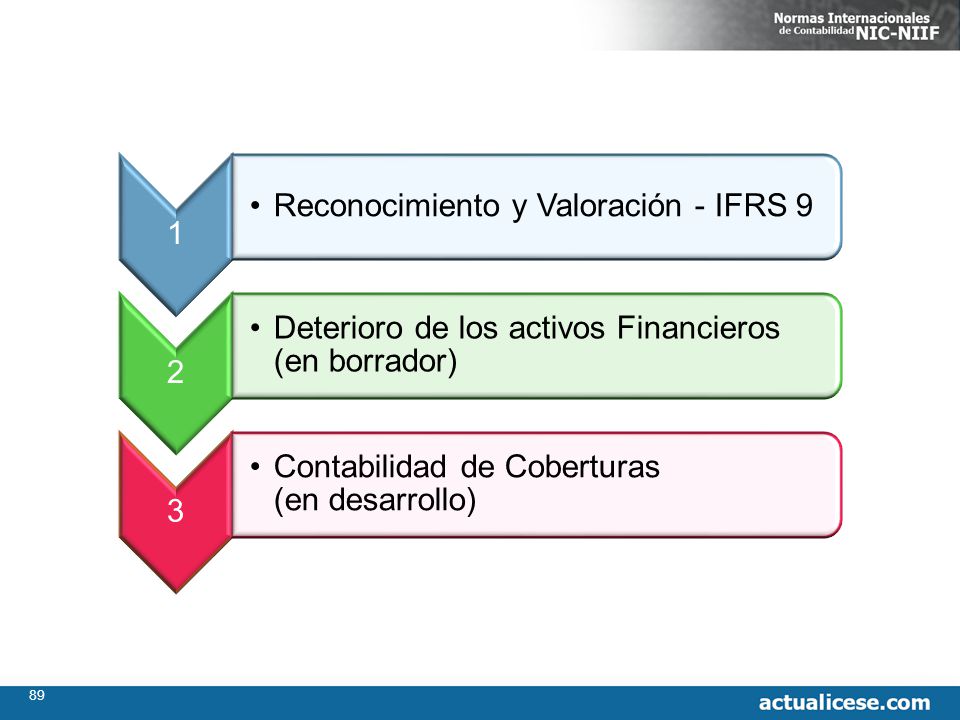 Normas Internacionales de Contabilidad NIC-NIIF

1
• Reconocimiento y Valoración - IFRS 9

2
• Deterioro de los activos Financieros (en borrador)

3
• Contabilidad de Coberturas (en desarrollo)

89

actualicese.com